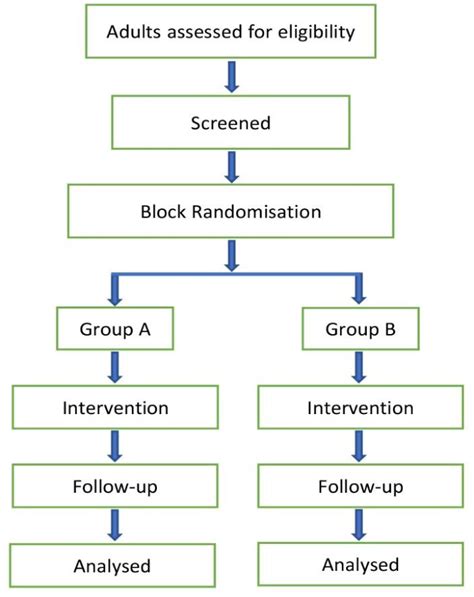 Adults assessed for eligibility

Screened

Block Randomisation

Group A

Intervention

Follow-up

Analysed

Group B

Intervention

Follow-up

Analysed